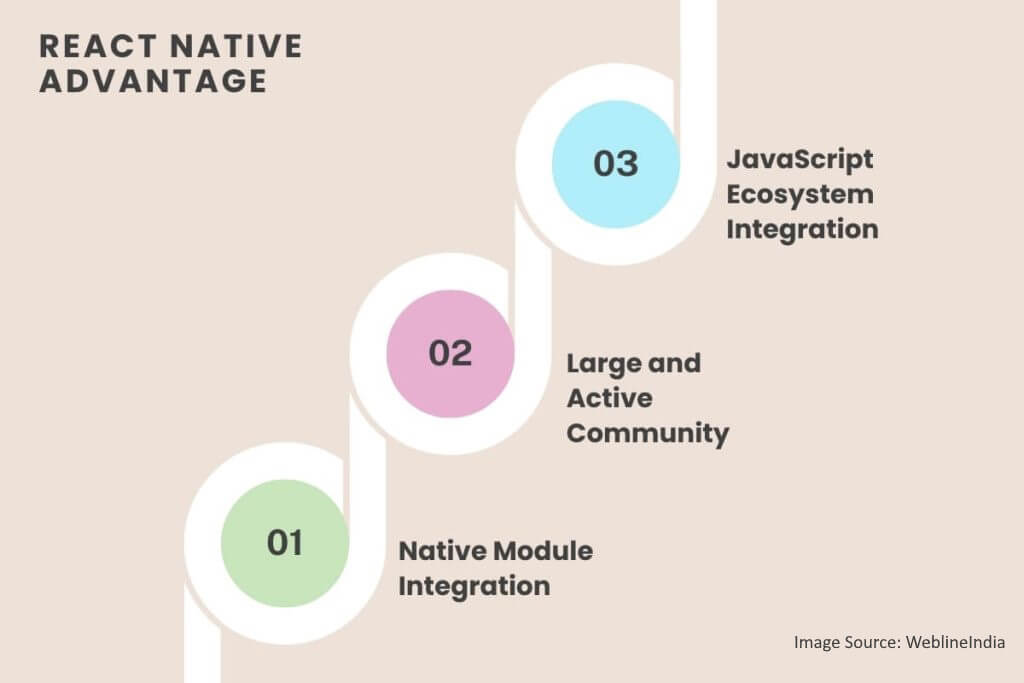 REACT NATIVE ADVANTAGE

03

JavaScript Ecosystem Integration

02

Large and Active Community

01

Native Module Integration

Image Source: WeblineIndia